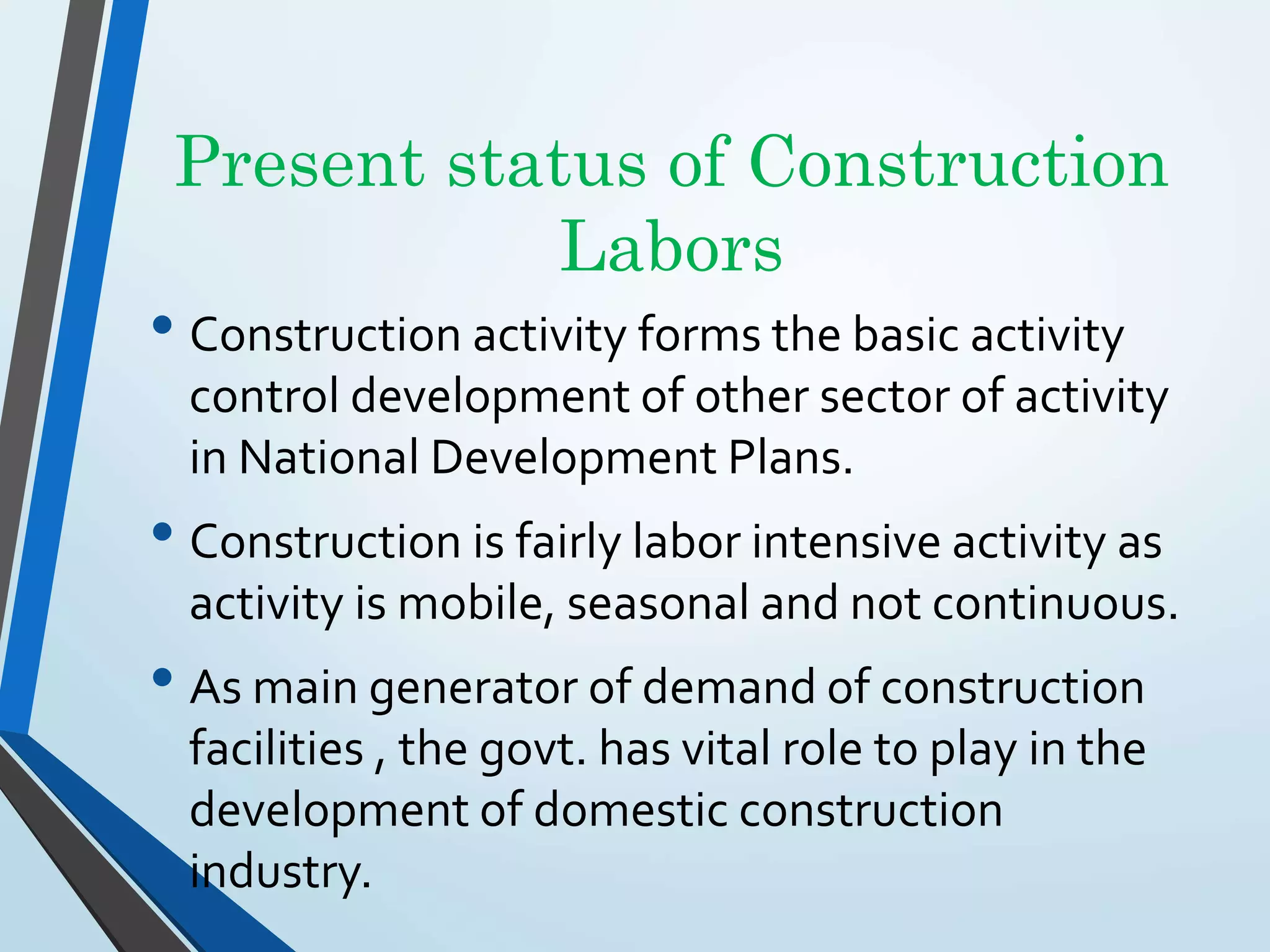 Present status of Construction Labors

• Construction activity forms the basic activity control development of other sector of activity in National Development Plans.

• Construction is fairly labor intensive activity as activity is mobile, seasonal and not continuous.

• As main generator of demand of construction facilities , the govt. has vital role to play in the development of domestic construction industry.